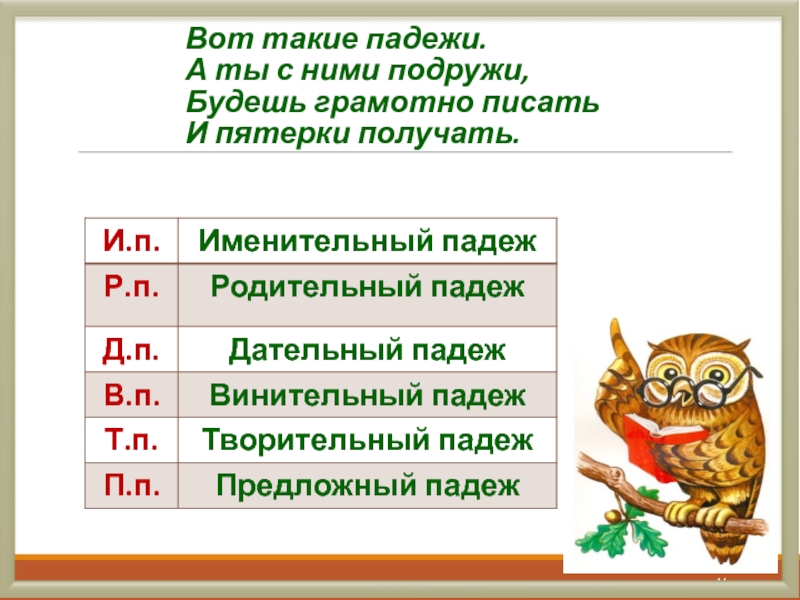 Вот такие падежи.
А ты с ними подружи,
Будешь грамотно писать
И пятерки получать.

| И.п. | Именительный падеж |
|---|---|
| Р.п. | Родительный падеж |
| Д.п. | Дательный падеж |
| В.п. | Винительный падеж |
| Т.п. | Творительный падеж |
| П.п. | Предложный падеж |